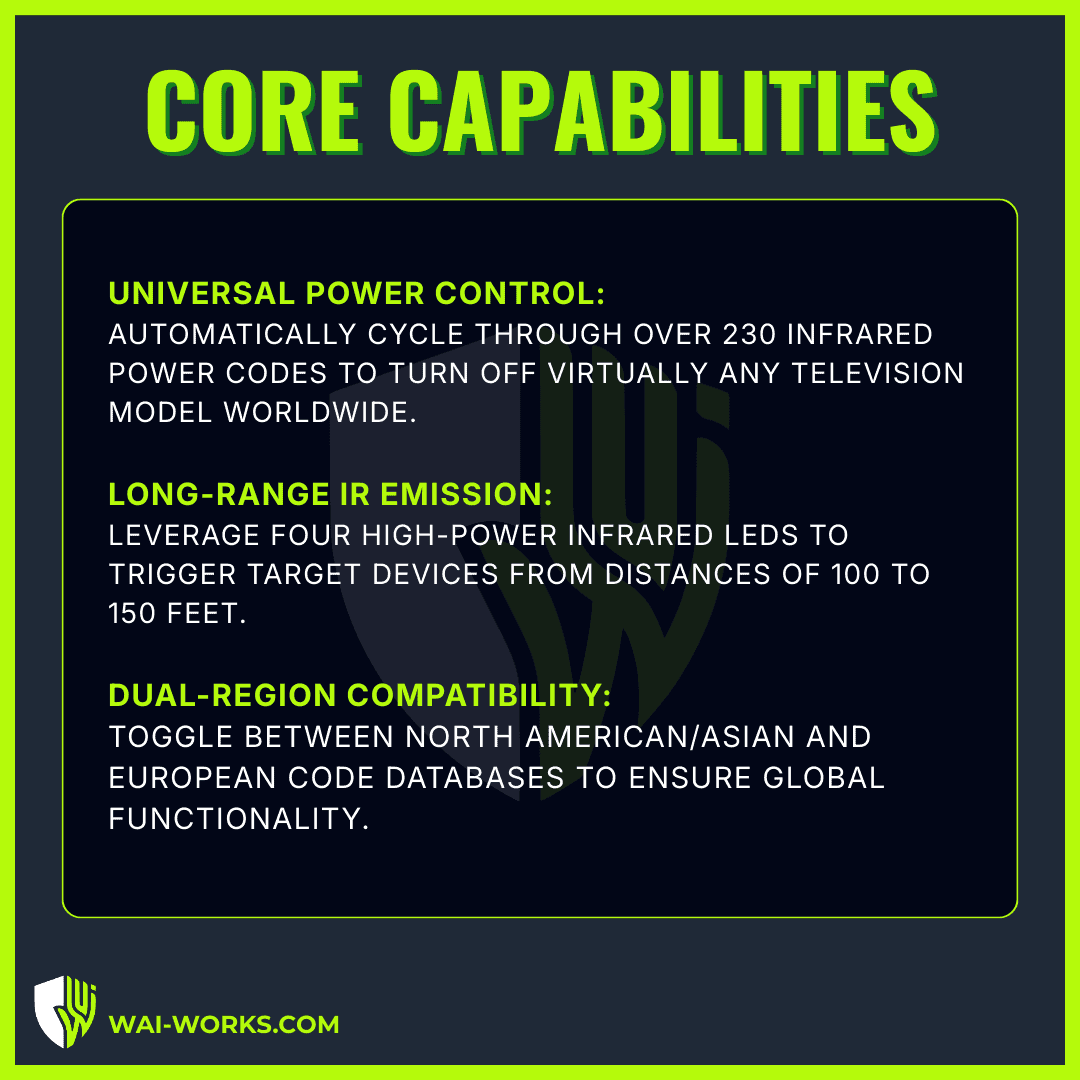 CORE CAPABILITIES

UNIVERSAL POWER CONTROL:
AUTOMATICALLY CYCLE THROUGH OVER 230 INFRARED POWER CODES TO TURN OFF VIRTUALLY ANY TELEVISION MODEL WORLDWIDE.

LONG-RANGE IR EMISSION:
LEVERAGE FOUR HIGH-POWER INFRARED LEDS TO TRIGGER TARGET DEVICES FROM DISTANCES OF 100 TO 150 FEET.

DUAL-REGION COMPATIBILITY:
TOGGLE BETWEEN NORTH AMERICAN/ASIAN AND EUROPEAN CODE DATABASES TO ENSURE GLOBAL FUNCTIONALITY.

WAI-WORKS.COM